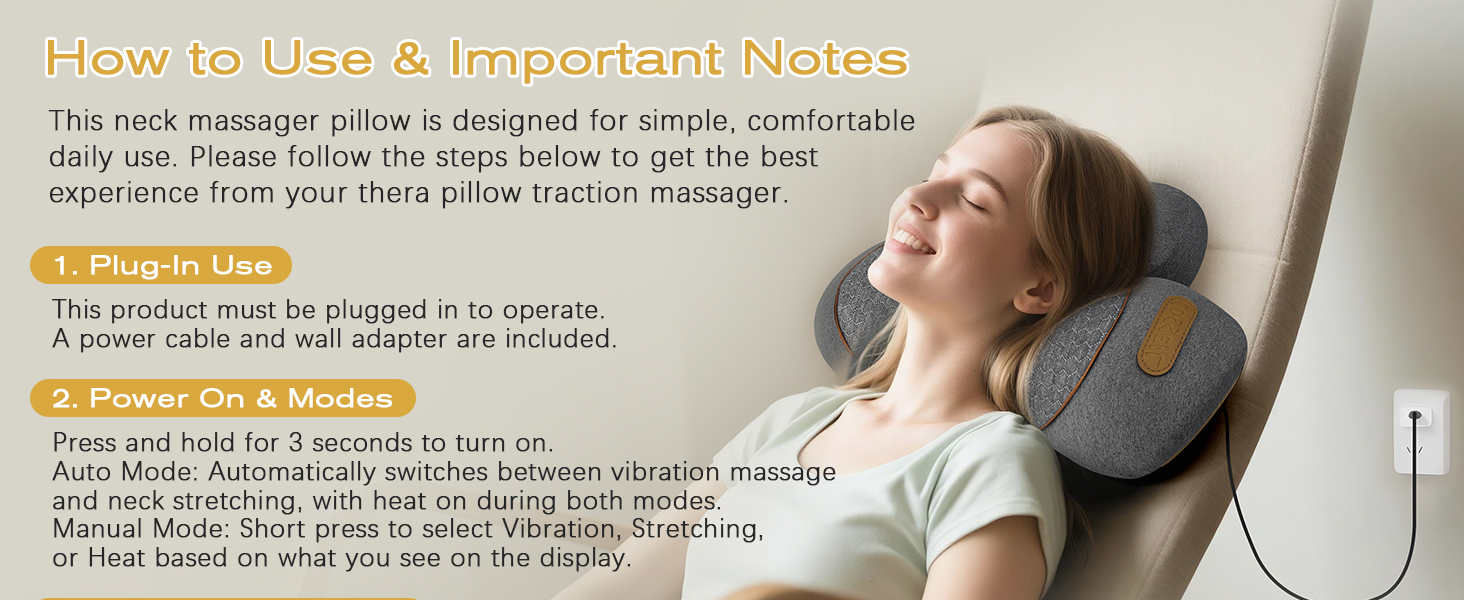 How to Use & Important Notes

This neck massager pillow is designed for simple, comfortable daily use. Please follow the steps below to get the best experience from your thera pillow traction massager.

1. Plug-In Use

This product must be plugged in to operate.
A power cable and wall adapter are included.

2. Power On & Modes

Press and hold for 3 seconds to turn on.
Auto Mode: Automatically switches between vibration massage and neck stretching, with heat on during both modes.
Manual Mode: Short press to select Vibration, Stretching, or Heat based on what you see on the display.